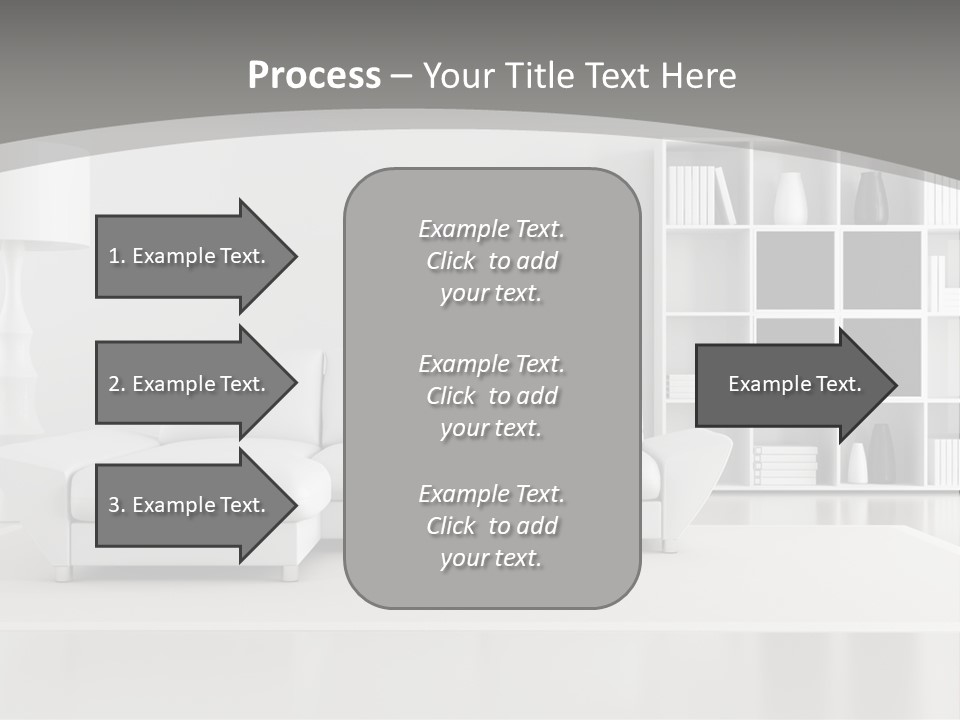 Process – Your Title Text Here

1. Example Text.

2. Example Text.

3. Example Text.

Example Text. Click to add your text.

Example Text. Click to add your text.

Example Text. Click to add your text.

Example Text.